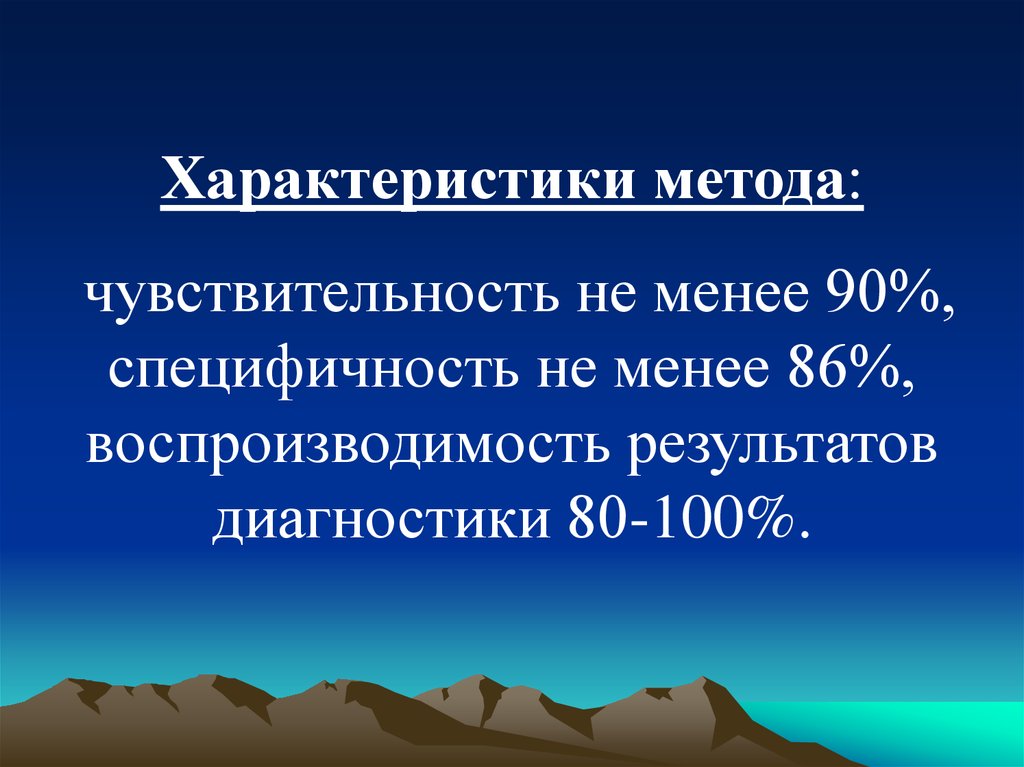 Характеристики метода:

чувствительность не менее 90%, специфичность не менее 86%, воспроизводимость результатов диагностики 80-100%.